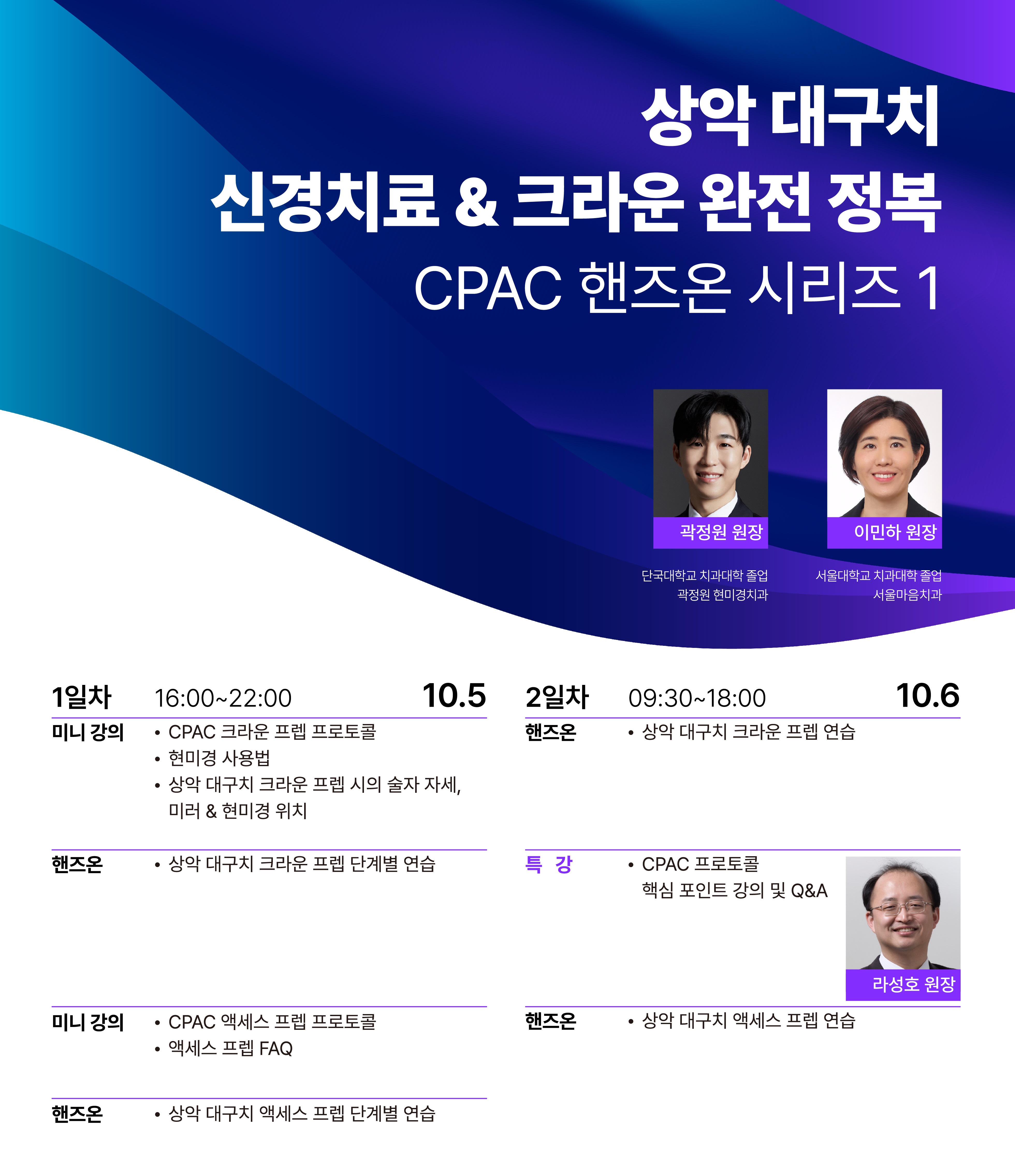 상악 대구치
신경치료 & 크라운 완전 정복
CPAC 핸즈온 시리즈 1

곽정원 원장
단국대학교 치과대학 졸업
곽정원 현미경치과

이민하 원장
서울대학교 치과대학 졸업
서울마음치과

1일차 16:00~22:00 10.5

미니 강의
• CPAC 크라운 프렙 프로토콜
• 현미경 사용법
• 상악 대구치 크라운 프렙 시의 술자 자세, 미러 & 현미경 위치

핸즈온
• 상악 대구치 크라운 프렙 단계별 연습

미니 강의
• CPAC 액세스 프렙 프로토콜
• 액세스 프렙 FAQ

핸즈온
• 상악 대구치 액세스 프렙 단계별 연습

2일차 09:30~18:00 10.6

핸즈온
• 상악 대구치 크라운 프렙 연습

특 강
• CPAC 프로토콜 핵심 포인트 강의 및 Q&A

라성호 원장

핸즈온
• 상악 대구치 액세스 프렙 연습